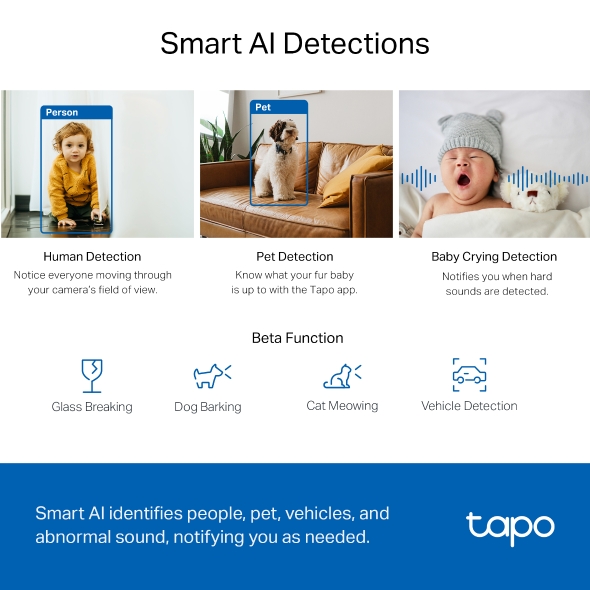 Smart AI Detections

Person

Pet

Human Detection
Notice everyone moving through your camera's field of view.

Pet Detection
Know what your fur baby is up to with the Tapo app.

Baby Crying Detection
Notifies you when hard sounds are detected.

Beta Function

Glass Breaking

Dog Barking

Cat Meowing

Vehicle Detection

Smart AI identifies people, pet, vehicles, and abnormal sound, notifying you as needed.

tapo